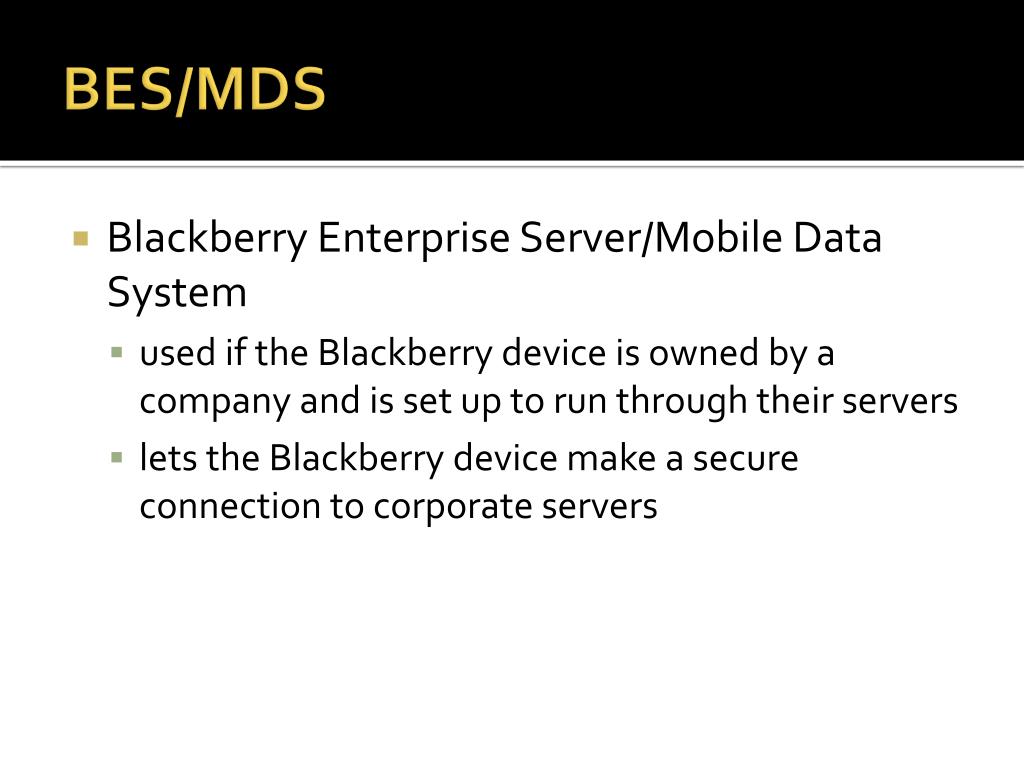 BES/MDS

Blackberry Enterprise Server/Mobile Data System

used if the Blackberry device is owned by a company and is set up to run through their servers

lets the Blackberry device make a secure connection to corporate servers